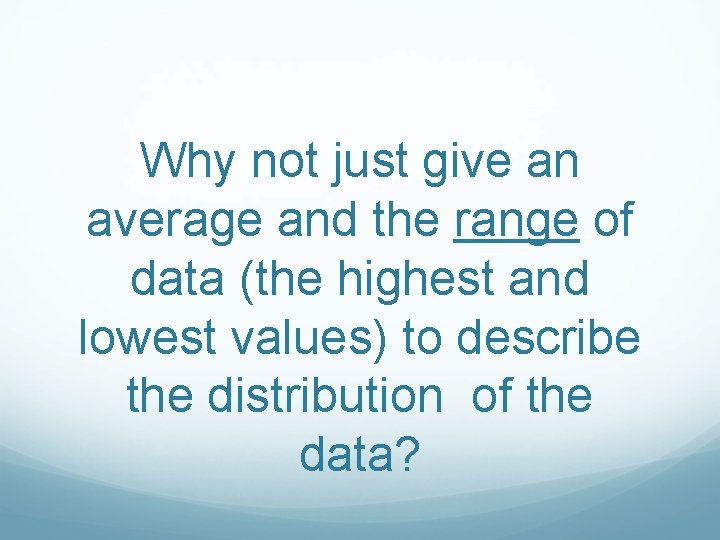 Why not just give an average and the range of data (the highest and lowest values) to describe the distribution of the data?